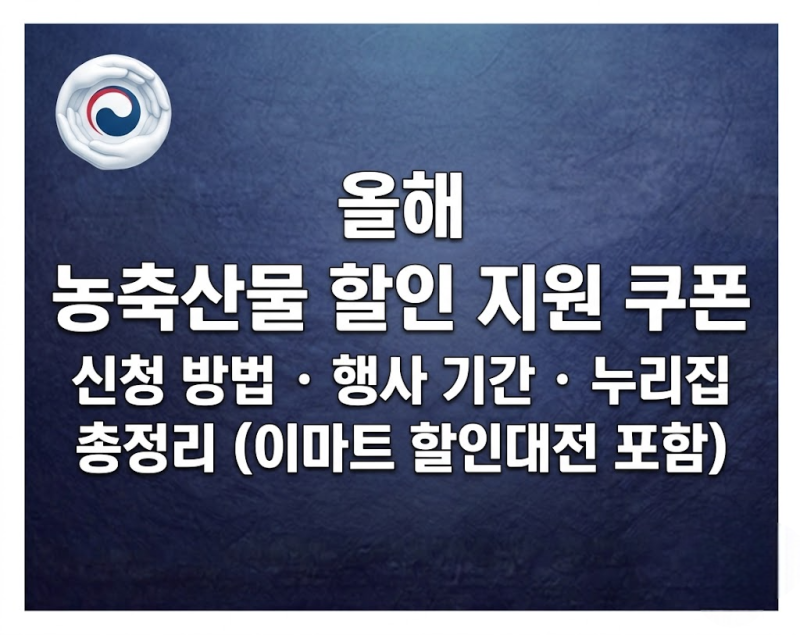 올해
농축산물 할인 지원 쿠폰
신청 방법 · 행사 기간 · 누리집
총정리 (이마트 할인대전 포함)